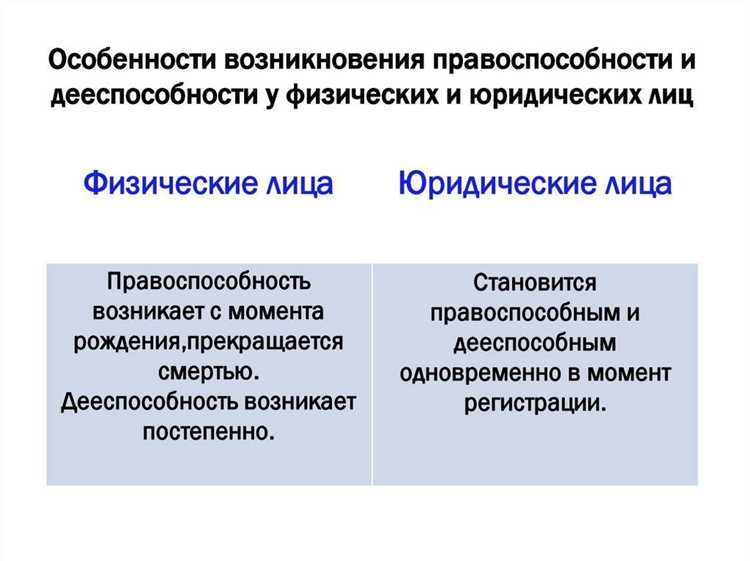 Особенности возникновения правоспособности и дееспособности у физических и юридических лиц

| Физические лица | Юридические лица |
|---|---|
| Правоспособность возникает с момента рождения,прекращается смертью. Дееспособность возникает постепенно. | Становится правоспособным и дееспособным одновременно в момент регистрации. |